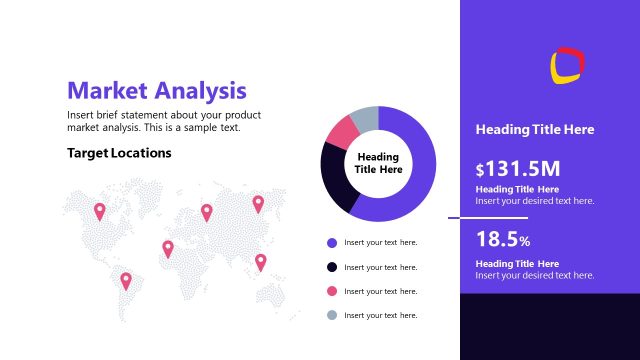 Market Analysis

Insert brief statement about your product market analysis. This is a sample text.

Target Locations

Heading Title Here

Insert your text here.

Insert your text here.

Insert your text here.

Insert your text here.

Heading Title Here

$131.5M

Heading Title Here
Insert your desired text here.

18.5%

Heading Title Here
Insert your desired text here.